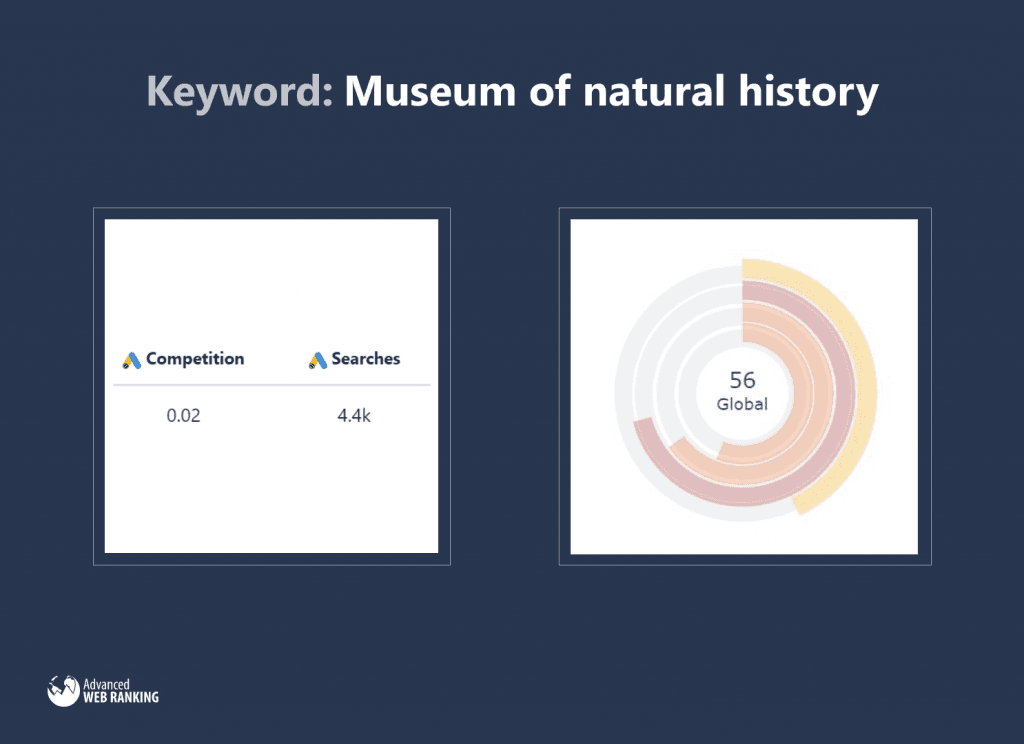 Keyword: Museum of natural history

| Competition | Searches |
|---|---|
| 0.02 | 4.4k |

56
Global

Advanced
WEB RANKING